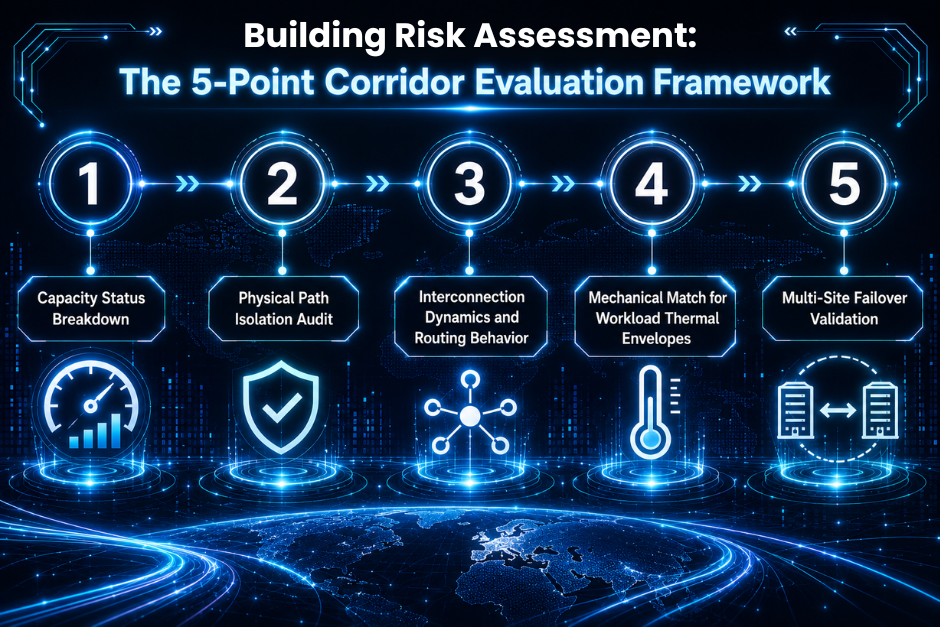 Building Risk Assessment:
The 5-Point Corridor Evaluation Framework

1

2

3

4

5

Capacity Status Breakdown

Physical Path Isolation Audit

Interconnection Dynamics and Routing Behavior

Mechanical Match for Workload Thermal Envelopes

Multi-Site Failover Validation